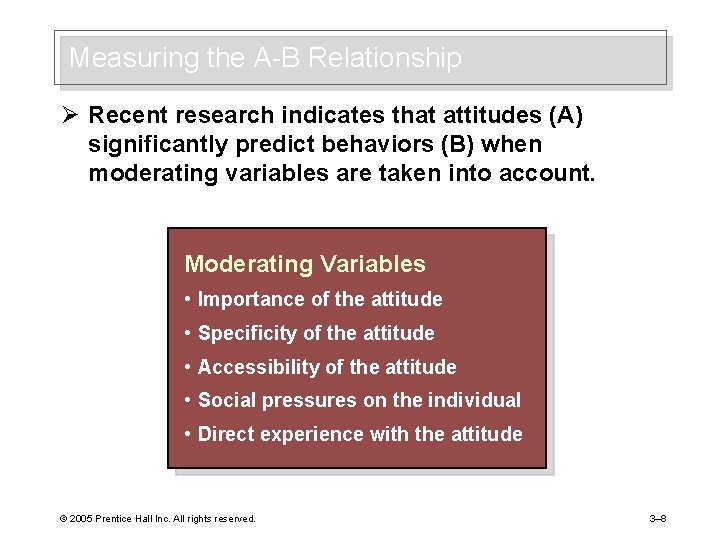 Measuring the A-B Relationship

➢ Recent research indicates that attitudes (A) significantly predict behaviors (B) when moderating variables are taken into account.

Moderating Variables
• Importance of the attitude
• Specificity of the attitude
• Accessibility of the attitude
• Social pressures on the individual
• Direct experience with the attitude

© 2005 Prentice Hall Inc. All rights reserved.

3–8